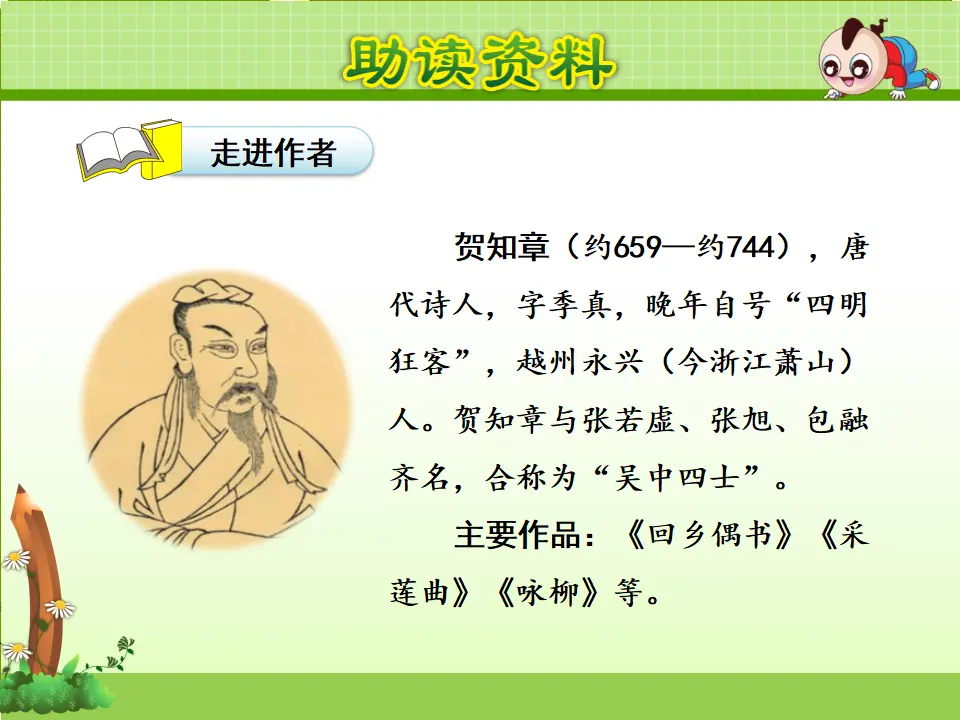 助读资料

走进作者

贺知章（约659—约744），唐代诗人，字季真，晚年自号“四明狂客”，越州永兴（今浙江萧山）人。贺知章与张若虚、张旭、包融齐名，合称为“吴中四士”。

主要作品：《回乡偶书》《采莲曲》《咏柳》等。